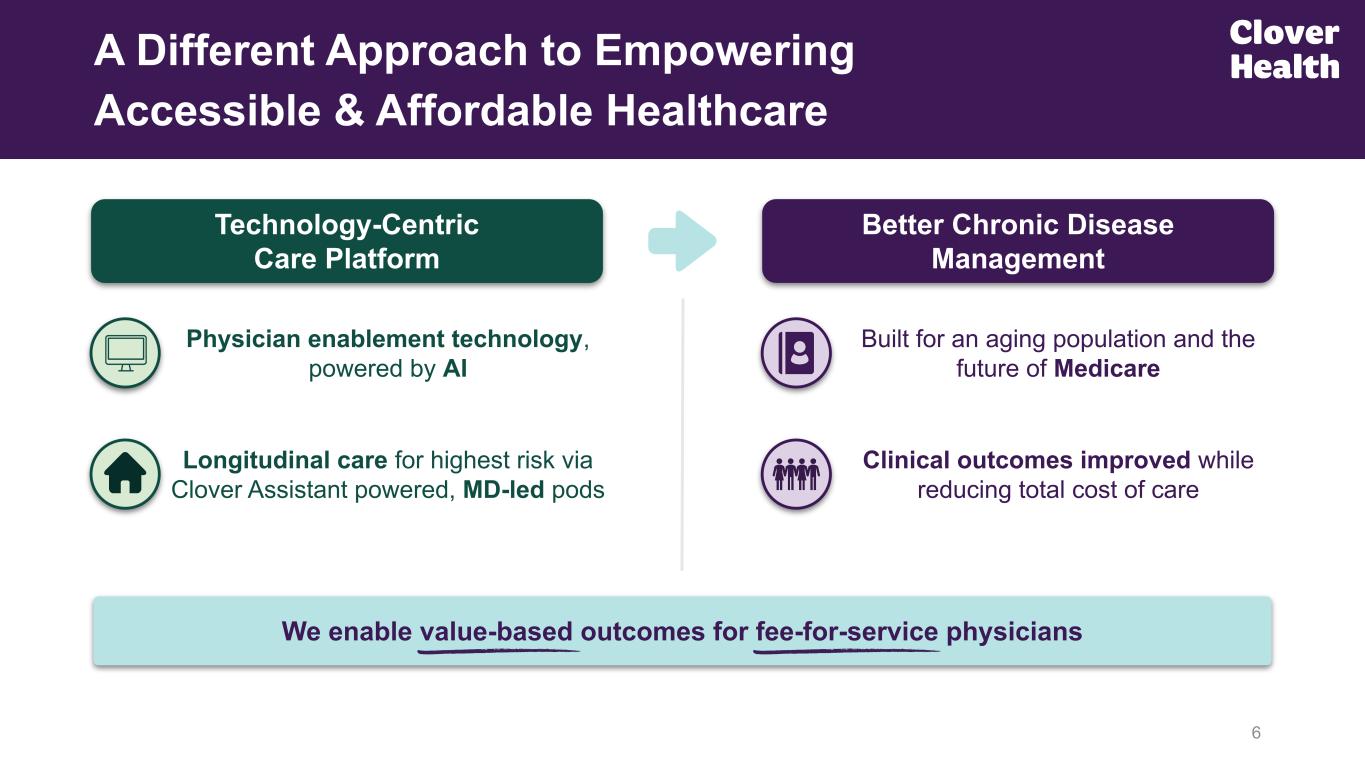 A Different Approach to Empowering Accessible & Affordable Healthcare

Clover Health

Technology-Centric Care Platform

Physician enablement technology, powered by AI

Longitudinal care for highest risk via Clover Assistant powered, MD-led pods

Better Chronic Disease Management

Built for an aging population and the future of Medicare

Clinical outcomes improved while reducing total cost of care

We enable value-based outcomes for fee-for-service physicians

6